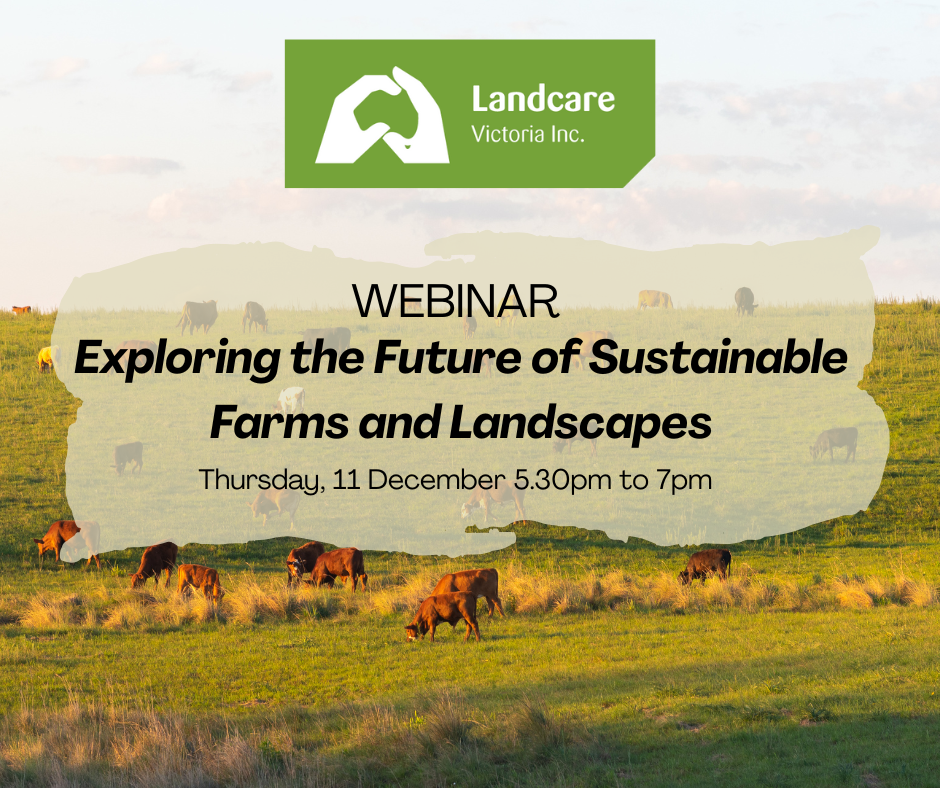 Landcare
Victoria Inc.

WEBINAR
Exploring the Future of Sustainable Farms and Landscapes

Thursday, 11 December 5.30pm to 7pm